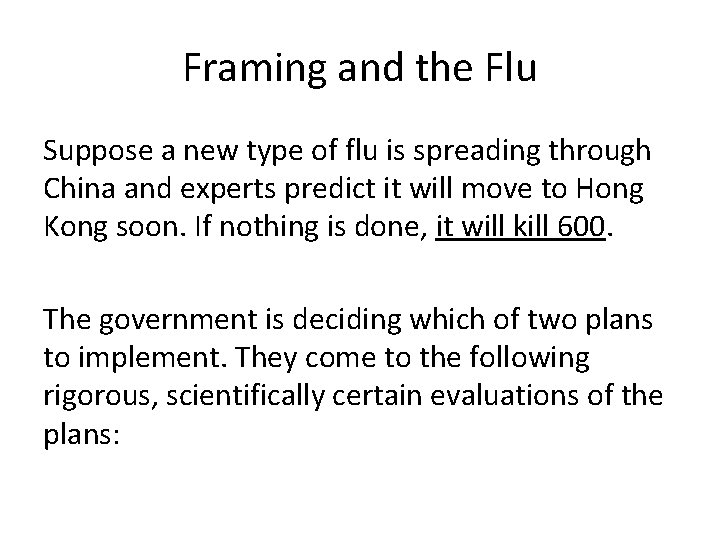 Framing and the Flu

Suppose a new type of flu is spreading through China and experts predict it will move to Hong Kong soon. If nothing is done, it will kill 600.

The government is deciding which of two plans to implement. They come to the following rigorous, scientifically certain evaluations of the plans: